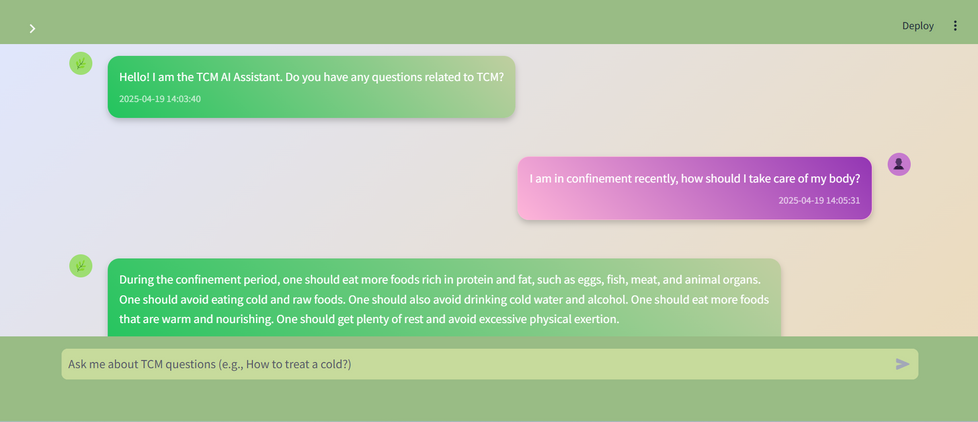 Deploy

Hello! I am the TCM AI Assistant. Do you have any questions related to TCM?
2025-04-19 14:03:40

I am in confinement recently, how should I take care of my body?
2025-04-19 14:05:31

During the confinement period, one should eat more foods rich in protein and fat, such as eggs, fish, meat, and animal organs. One should avoid eating cold and raw foods. One should also avoid drinking cold water and alcohol. One should eat more foods that are warm and nourishing. One should get plenty of rest and avoid excessive physical exertion.

Ask me about TCM questions (e.g., How to treat a cold?)